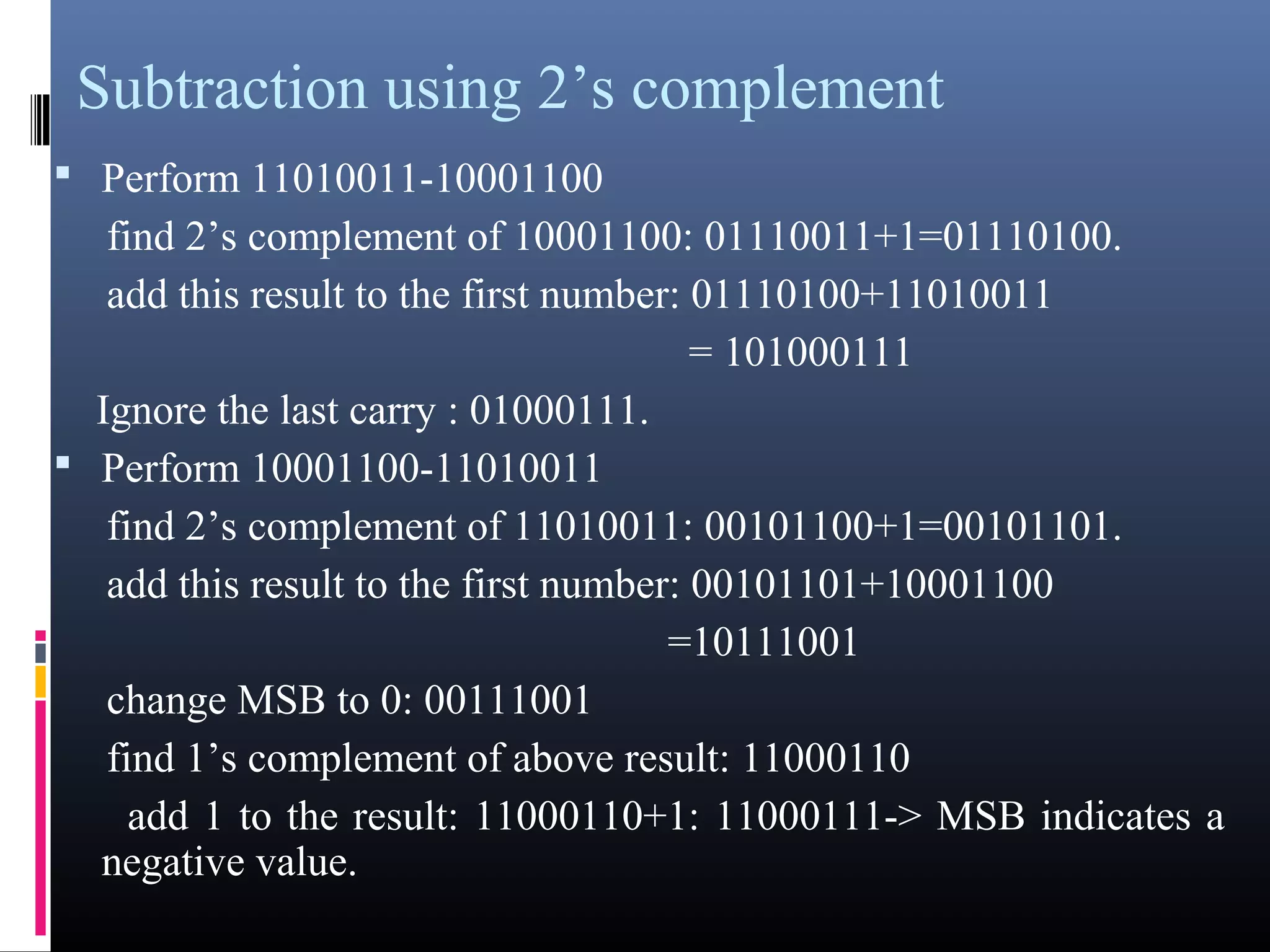 Subtraction using 2’s complement

Perform 11010011-10001100

find 2’s complement of 10001100: 01110011+1=01110100.

add this result to the first number: 01110100+11010011

= 101000111

Ignore the last carry : 01000111.

Perform 10001100-11010011

find 2’s complement of 11010011: 00101100+1=00101101.

add this result to the first number: 00101101+10001100

=10111001

change MSB to 0: 00111001

find 1’s complement of above result: 11000110

add 1 to the result: 11000110+1: 11000111-> MSB indicates a negative value.